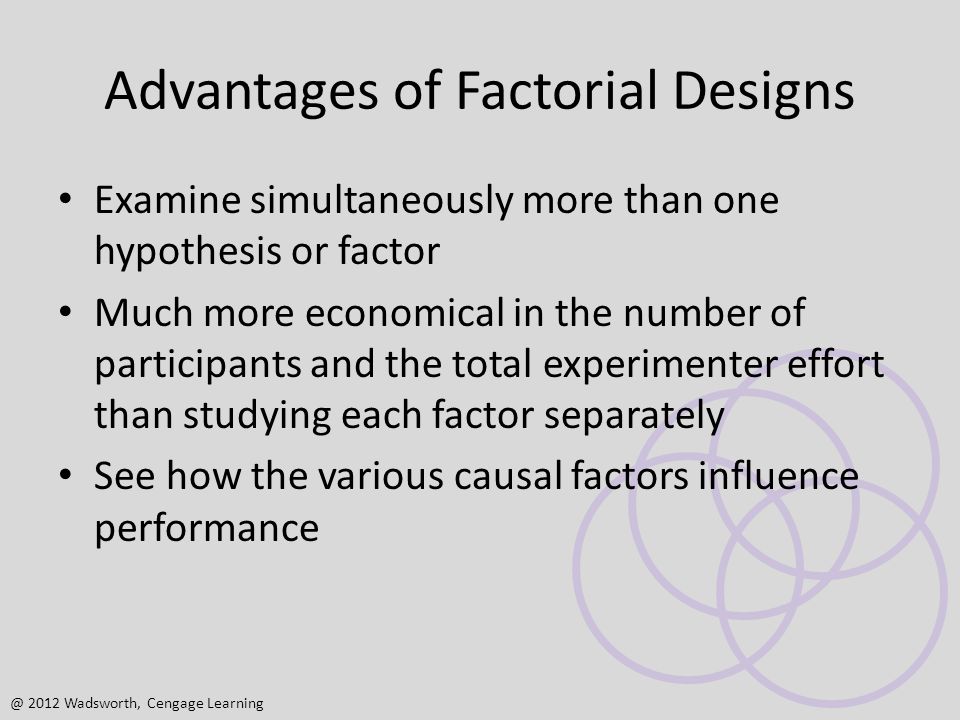 Advantages of Factorial Designs

• Examine simultaneously more than one hypothesis or factor

• Much more economical in the number of participants and the total experimenter effort than studying each factor separately

• See how the various causal factors influence performance

@ 2012 Wadsworth, Cengage Learning